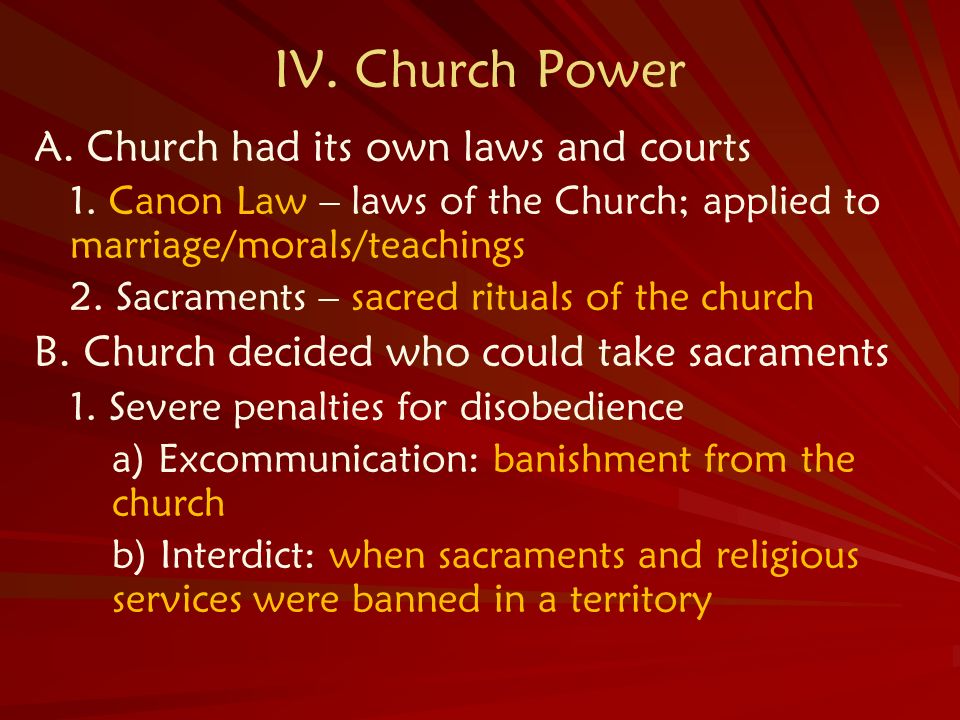 IV. Church Power

A. Church had its own laws and courts

1. Canon Law – laws of the Church; applied to marriage/morals/teachings

2. Sacraments – sacred rituals of the church

B. Church decided who could take sacraments

1. Severe penalties for disobedience

a) Excommunication: banishment from the church

b) Interdict: when sacraments and religious services were banned in a territory